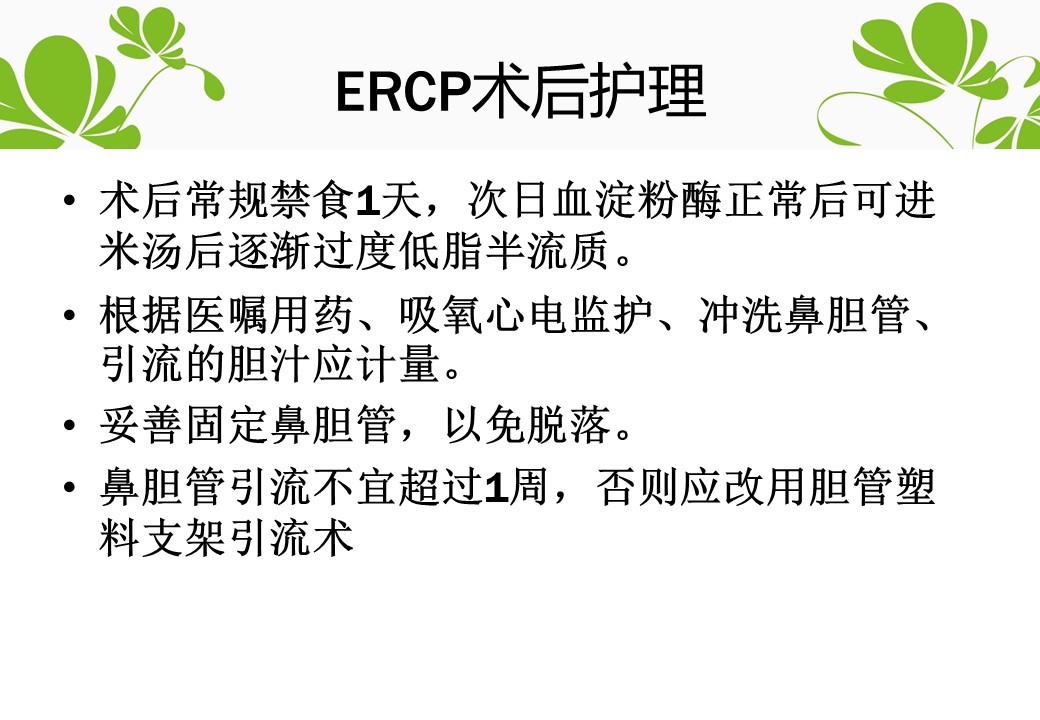 ERCP术后护理

• 术后常规禁食1天，次日血淀粉酶正常后可进米汤后逐渐过度低脂半流质。

• 根据医嘱用药、吸氧心电监护、冲洗鼻胆管、引流的胆汁应计量。

• 妥善固定鼻胆管，以免脱落。

• 鼻胆管引流不宜超过1周，否则应改用胆管塑料支架引流术